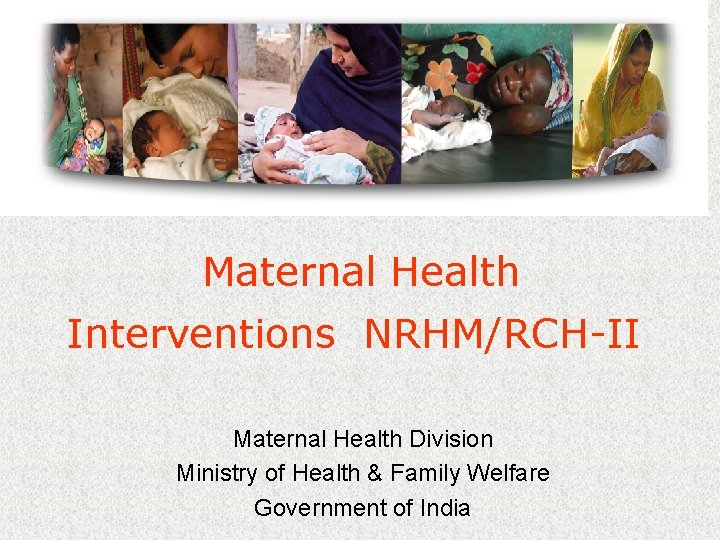 Maternal Health
Interventions NRHM/RCH-II

Maternal Health Division
Ministry of Health & Family Welfare
Government of India